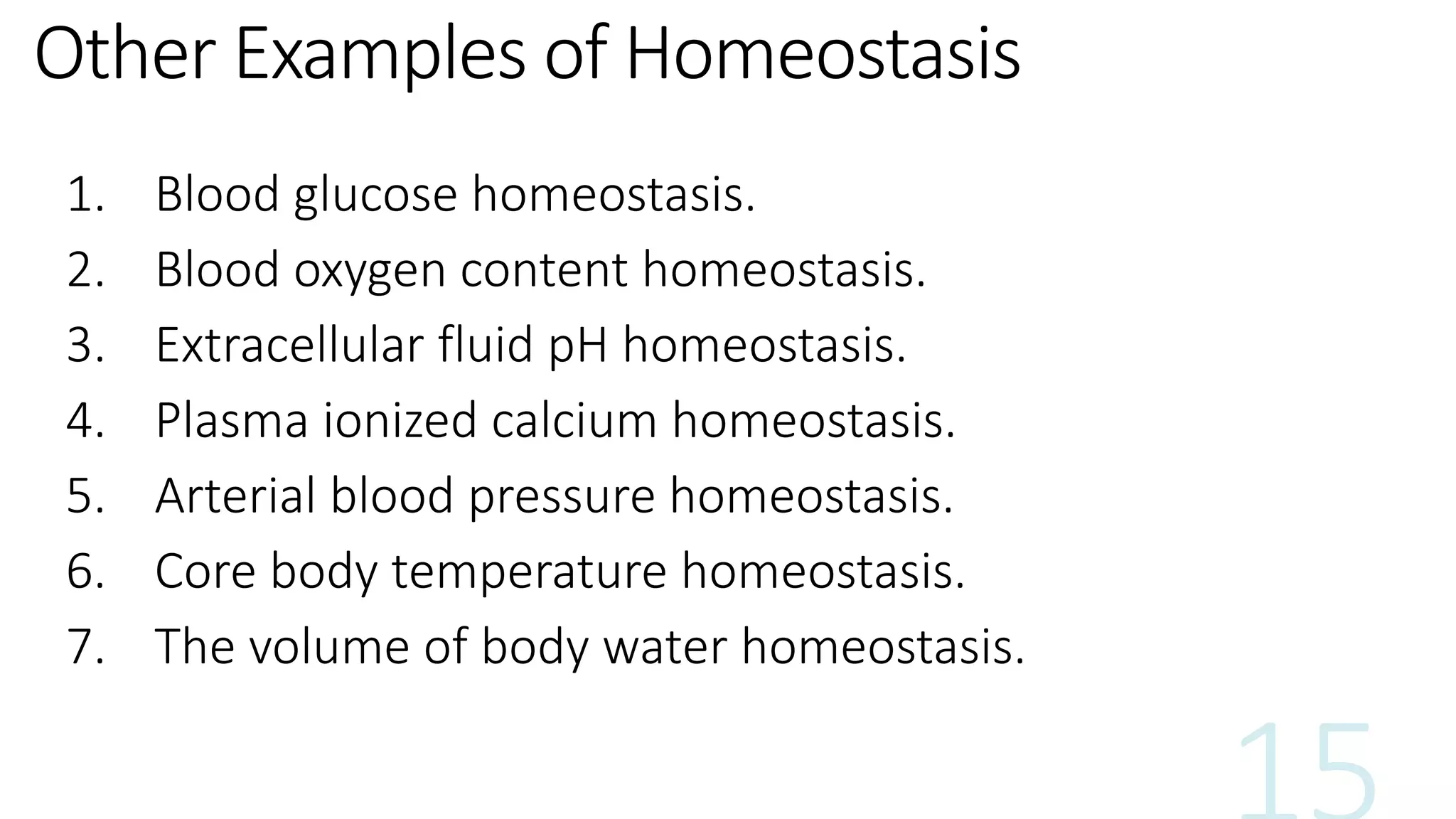 Other Examples of Homeostasis

1. Blood glucose homeostasis.
2. Blood oxygen content homeostasis.
3. Extracellular fluid pH homeostasis.
4. Plasma ionized calcium homeostasis.
5. Arterial blood pressure homeostasis.
6. Core body temperature homeostasis.
7. The volume of body water homeostasis.

15